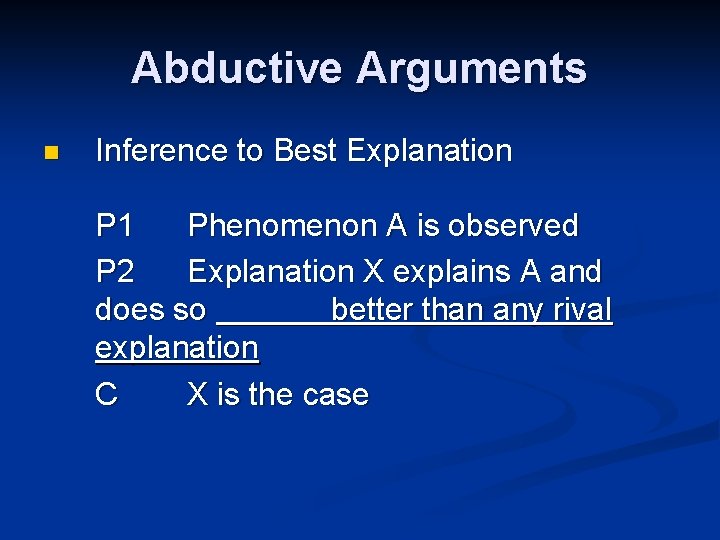 Abductive Arguments

Inference to Best Explanation

P1 Phenomenon A is observed

P2 Explanation X explains A and does so better than any rival explanation

C X is the case